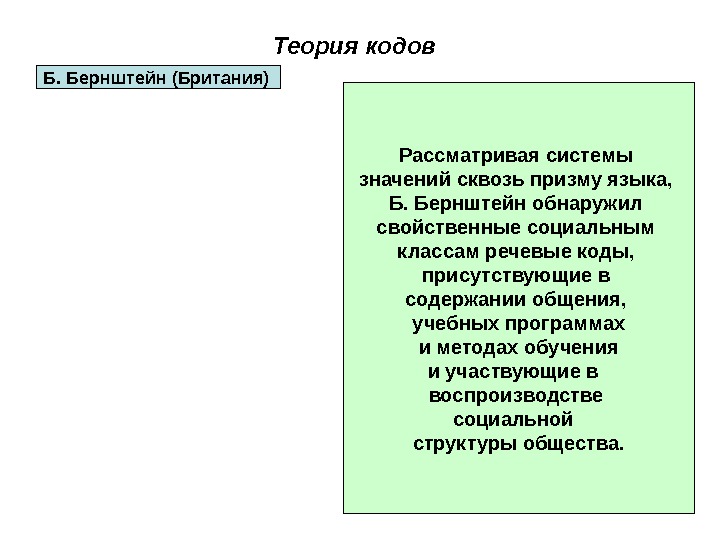 Теория кодов

Б. Бернштейн (Британия)

Рассматривая системы значений сквозь призму языка, Б. Бернштейн обнаружил свойственные социальным классам речевые коды, присутствующие в содержании общения, учебных программах и методах обучения и участвующие в воспроизводстве социальной структуры общества.